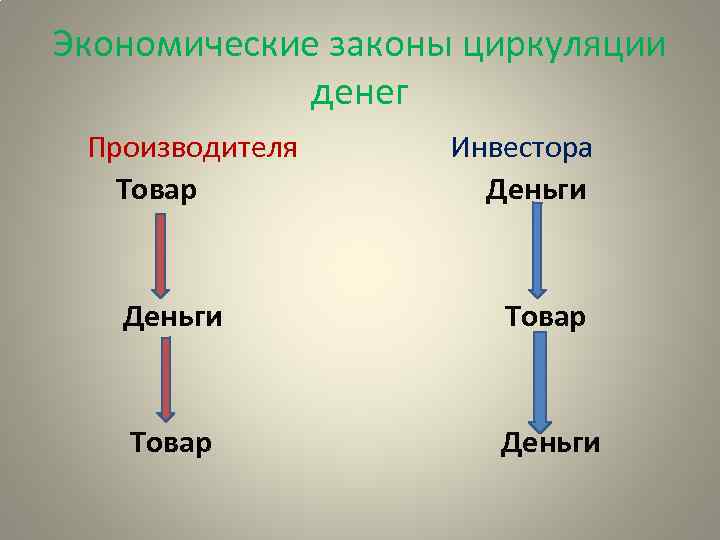 Экономические законы циркуляции денег

Производителя

Товар

Деньги

Товар

Инвестора

Деньги

Товар

Деньги